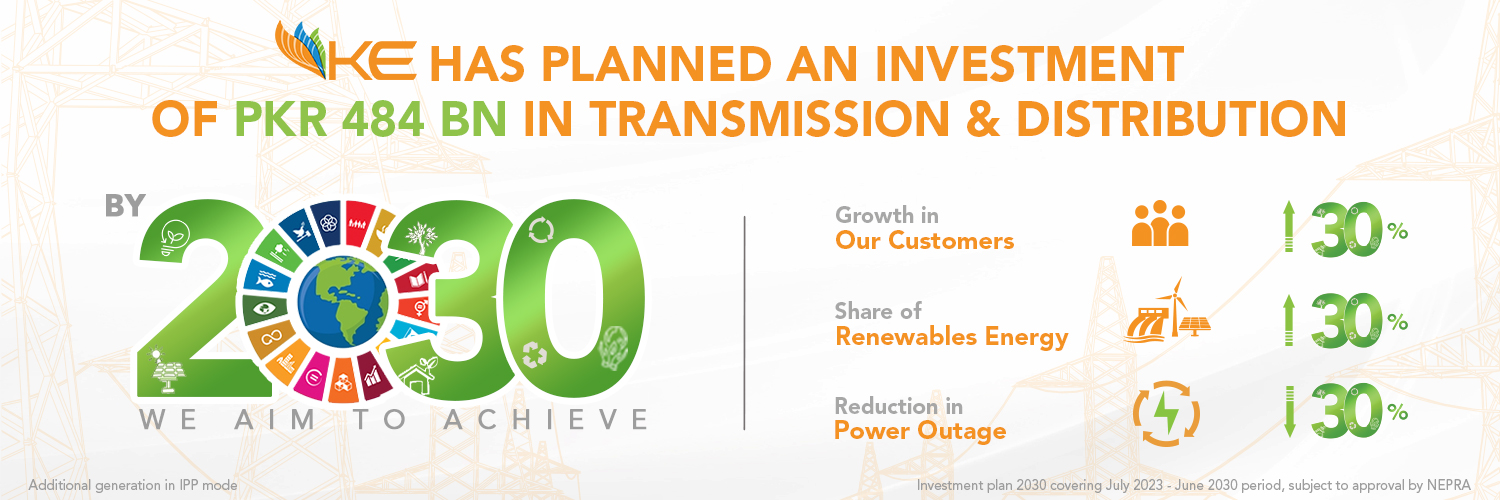 KE HAS PLANNED AN INVESTMENT OF PKR 484 BN IN TRANSMISSION & DISTRIBUTION

BY 2030

WE AIM TO ACHIEVE

Growth in Our Customers 30%

Share of Renewables Energy 30%

Reduction in Power Outage 30%

Additional generation in IPP mode

Investment plan 2030 covering July 2023 - June 2030 period, subject to approval by NEPRA